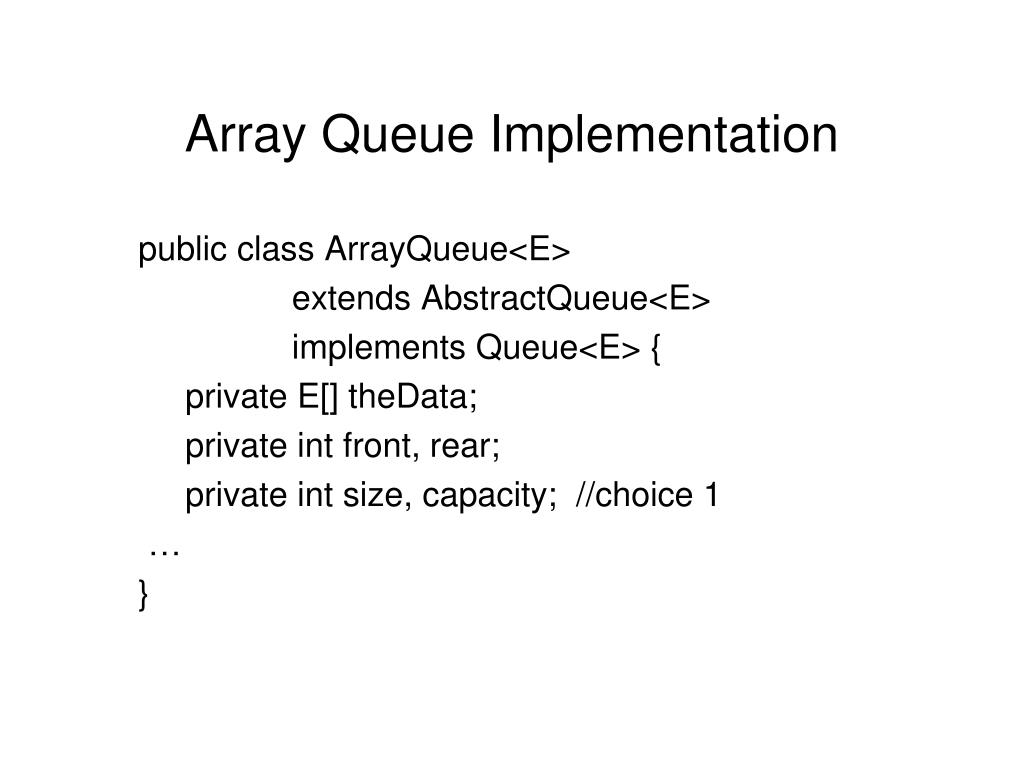 Array Queue Implementation

public class ArrayQueue<E>
extends AbstractQueue<E>
implements Queue<E> {
private E[] theData;
private int front, rear;
private int size, capacity; //choice 1
…
}